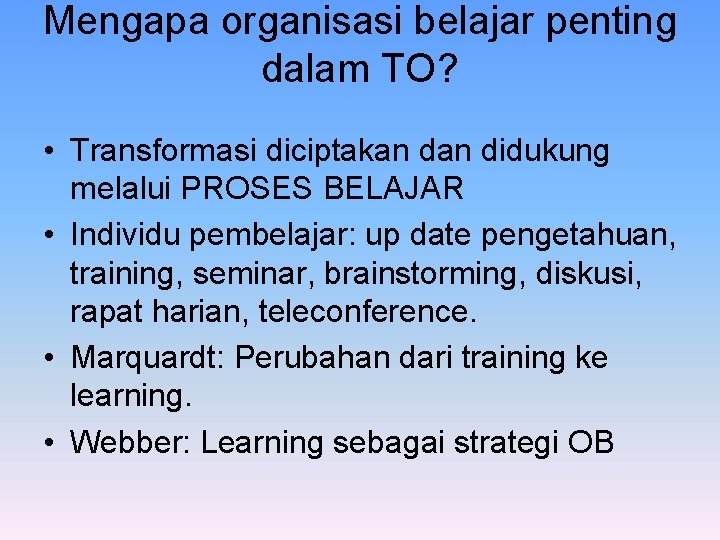 Mengapa organisasi belajar penting dalam TO?

• Transformasi diciptakan dan didukung melalui PROSES BELAJAR
• Individu pembelajar: up date pengetahuan, training, seminar, brainstorming, diskusi, rapat harian, teleconference.
• Marquardt: Perubahan dari training ke learning.
• Webber: Learning sebagai strategi OB